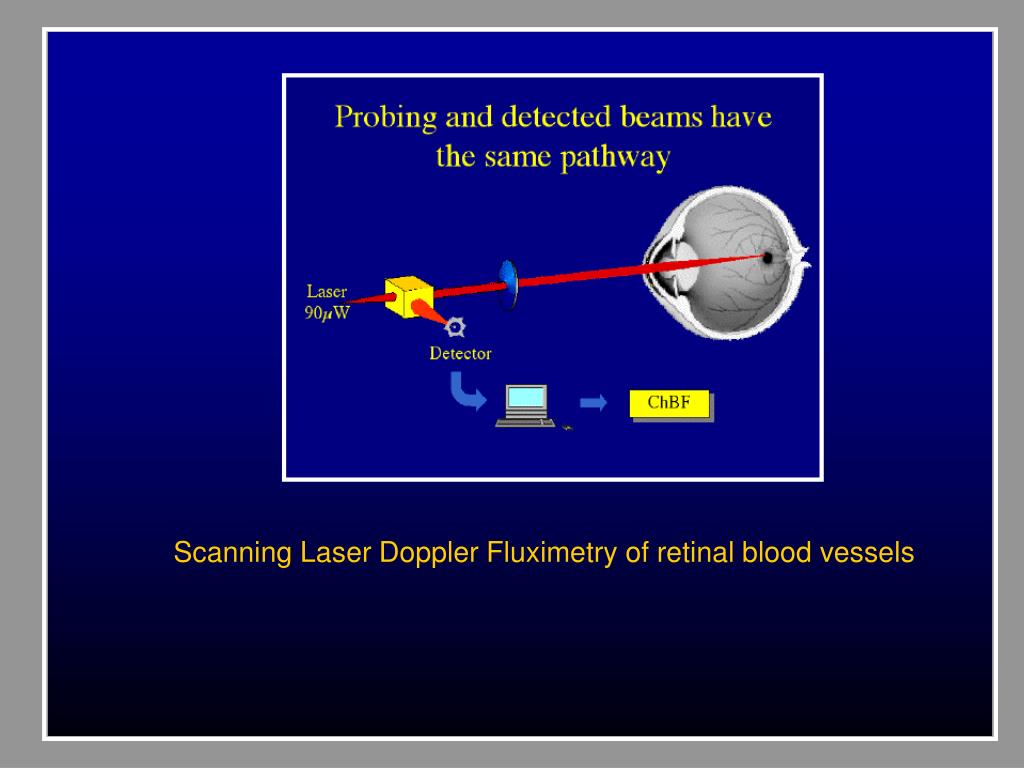 Probing and detected beams have the same pathway

Laser
90$\mu$W

Detector

ChBF

Scanning Laser Doppler Fluximetry of retinal blood vessels